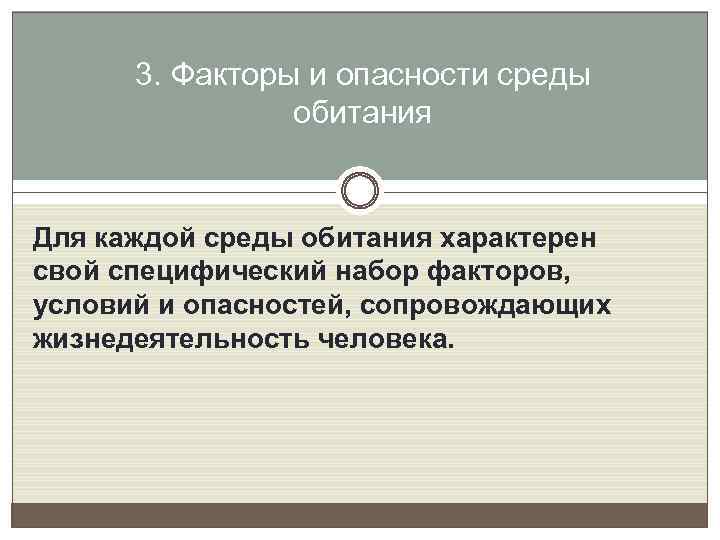 3. Факторы и опасности среды обитания

Для каждой среды обитания характерен свой специфический набор факторов, условий и опасностей, сопровождающих жизнедеятельность человека.